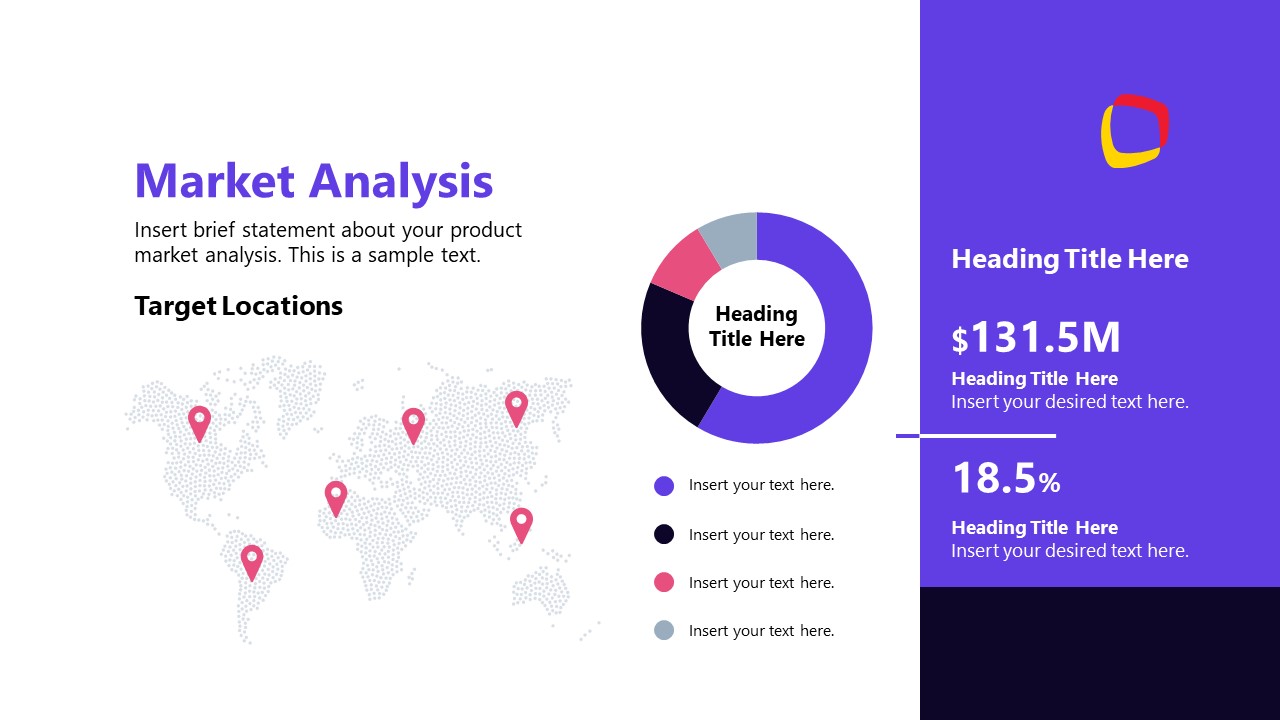 Market Analysis

Insert brief statement about your product market analysis. This is a sample text.

Target Locations

Heading Title Here

Insert your text here.

Insert your text here.

Insert your text here.

Insert your text here.

Heading Title Here

$131.5M

Heading Title Here
Insert your desired text here.

18.5%

Heading Title Here
Insert your desired text here.